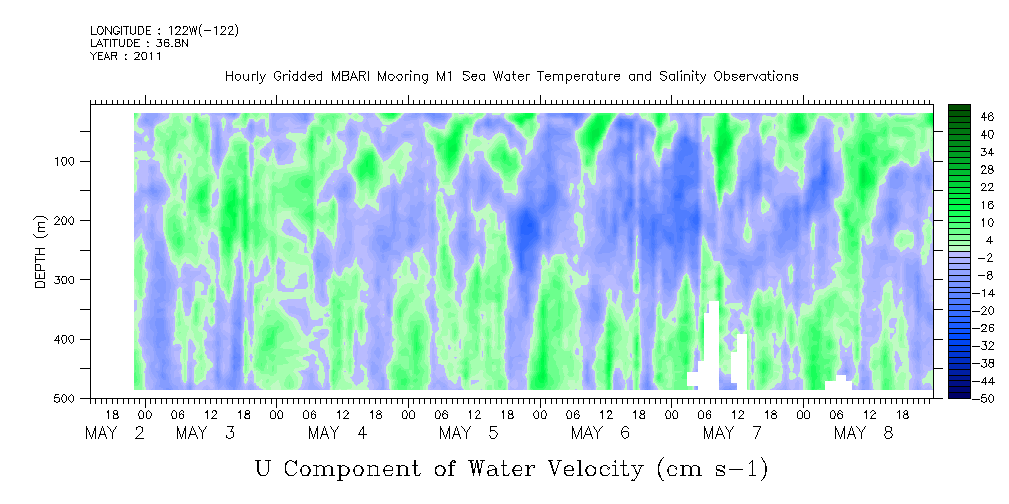 LONGITUDE : 122W(-122)
LATITUDE : 36.8N
YEAR : 2011

Hourly Gridded MBARI Mooring M1 Sea Water Temperature and Salinity Observations

DEPTH (m)

100
200
300
400
500

46
40
34
28
22
16
10
4
-2
-8
-14
-20
-26
-32
-38
-44
-50

18 00 06 12 18 00 06 12 18 00 06 12 18 00 06 12 18 00 06 12 18 00 06 12 18 00 06 12 18

MAY 2 MAY 3 MAY 4 MAY 5 MAY 6 MAY 7 MAY 8

U Component of Water Velocity (cm s-1)